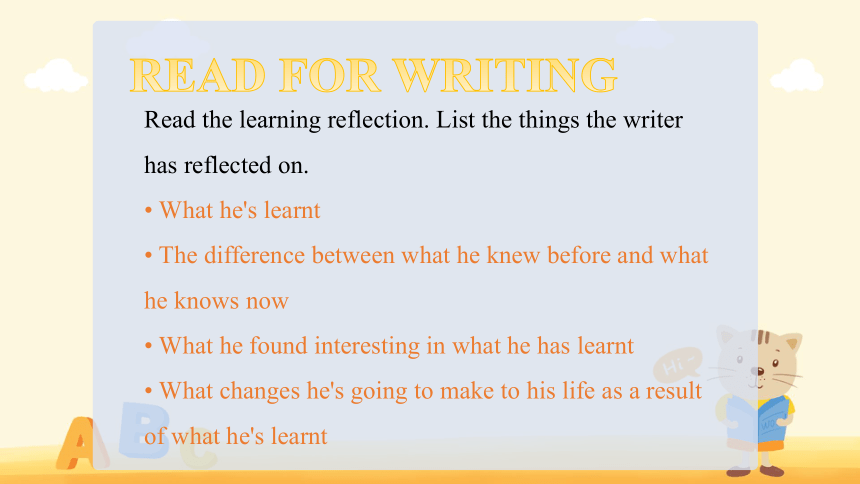 READ FOR WRITING

Read the learning reflection. List the things the writer has reflected on.

• What he's learnt

• The difference between what he knew before and what he knows now

• What he found interesting in what he has learnt

• What changes he's going to make to his life as a result of what he's learnt

Hi~

A B C